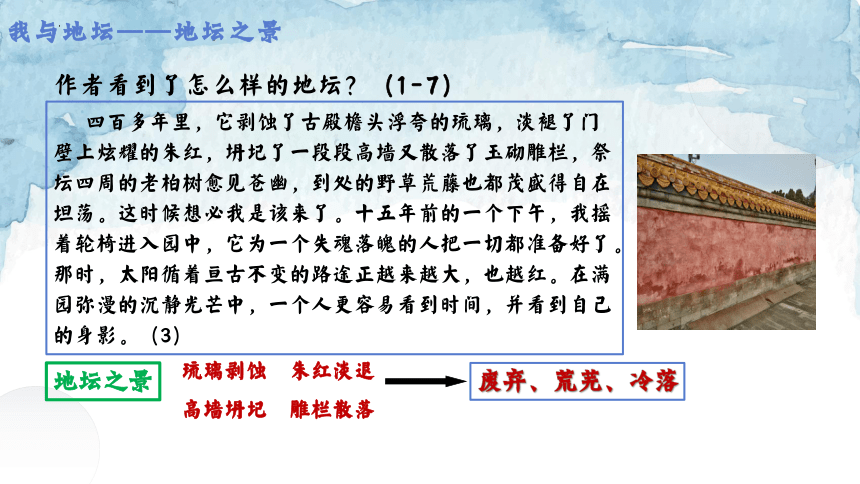 我与地坛——地坛之景

作者看到了怎么样的地坛？（1-7）

四百多年里，它剥蚀了古殿檐头浮夸的琉璃，淡褪了门壁上炫耀的朱红，坍圮了一段段高墙又散落了玉砌雕栏，祭坛四周的老柏树愈见苍幽，到处的野草荒藤也都茂盛得自在坦荡。这时候想必我是该来了。十五年前的一个下午，我摇着轮椅进入园中，它为一个失魂落魄的人把一切都准备好了。那时，太阳循着亘古不变的路途正越来越大，也越红。在满园弥漫的沉静光芒中，一个人更容易看到时间，并看到自己的身影。（3）

地坛之景

琉璃剥蚀　朱红淡退

高墙坍圮　雕栏散落

废弃、荒芜、冷落